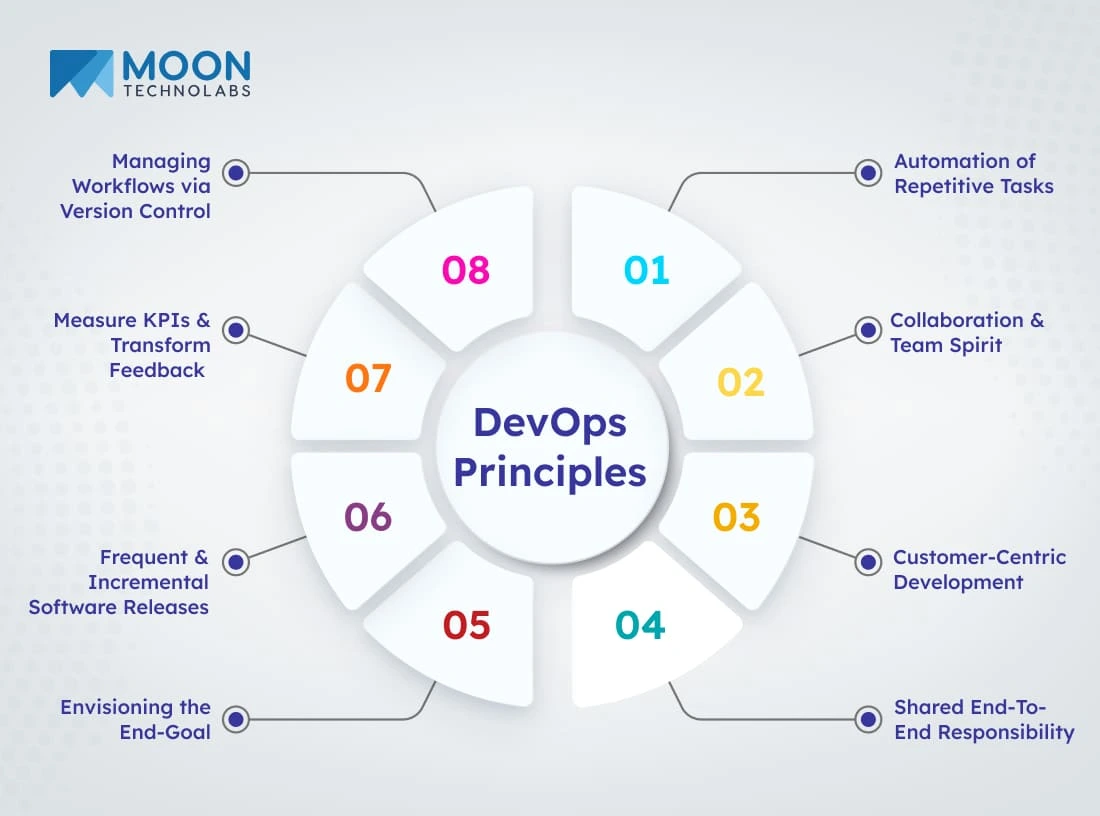 MOON TECHNOLABS

DevOps Principles

01
Automation of Repetitive Tasks

02
Collaboration & Team Spirit

03
Customer-Centric Development

04
Shared End-To-End Responsibility

05
Envisioning the End-Goal

06
Frequent & Incremental Software Releases

07
Measure KPIs & Transform Feedback

08
Managing Workflows via Version Control